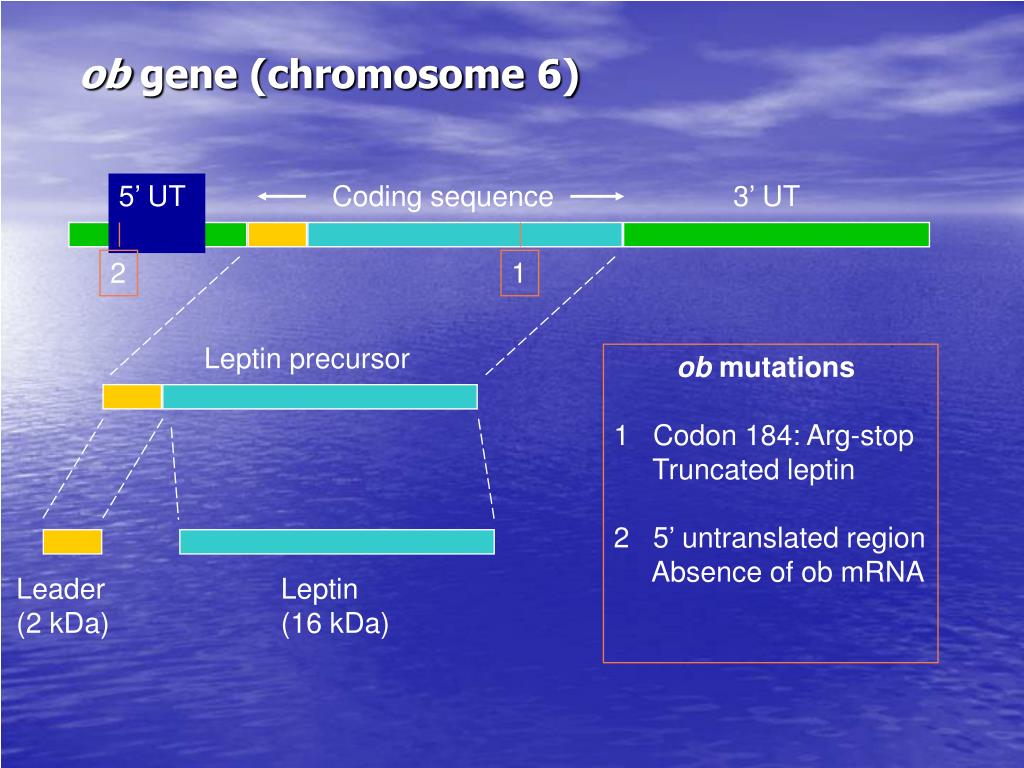 ob gene (chromosome 6)

5’ UT

Coding sequence

3’ UT

2

1

Leptin precursor

Leader
(2 kDa)

Leptin
(16 kDa)

ob mutations

1 Codon 184: Arg-stop
Truncated leptin

2 5’ untranslated region
Absence of ob mRNA